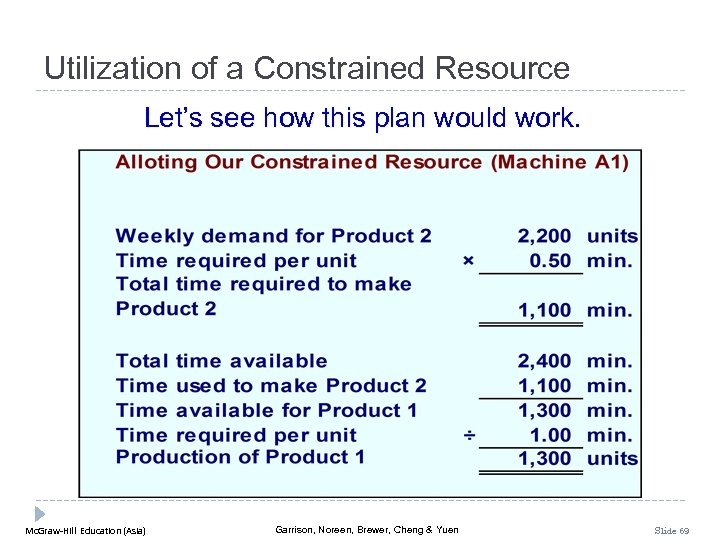 Utilization of a Constrained Resource

Let's see how this plan would work.

Alloting Our Constrained Resource (Machine A1)

| | | | |
|---|---|---|---|
| Weekly demand for Product 2 | | 2,200 | units |
| Time required per unit | × | 0.50 | min. |
| Total time required to make Product 2 | | 1,100 | min. |
| Total time available | | 2,400 | min. |
| Time used to make Product 2 | | 1,100 | min. |
| Time available for Product 1 | | 1,300 | min. |
| Time required per unit | ÷ | 1.00 | min. |
| Production of Product 1 | | 1,300 | units |

McGraw-Hill Education (Asia)

Garrison, Noreen, Brewer, Cheng & Yuen

Slide 69